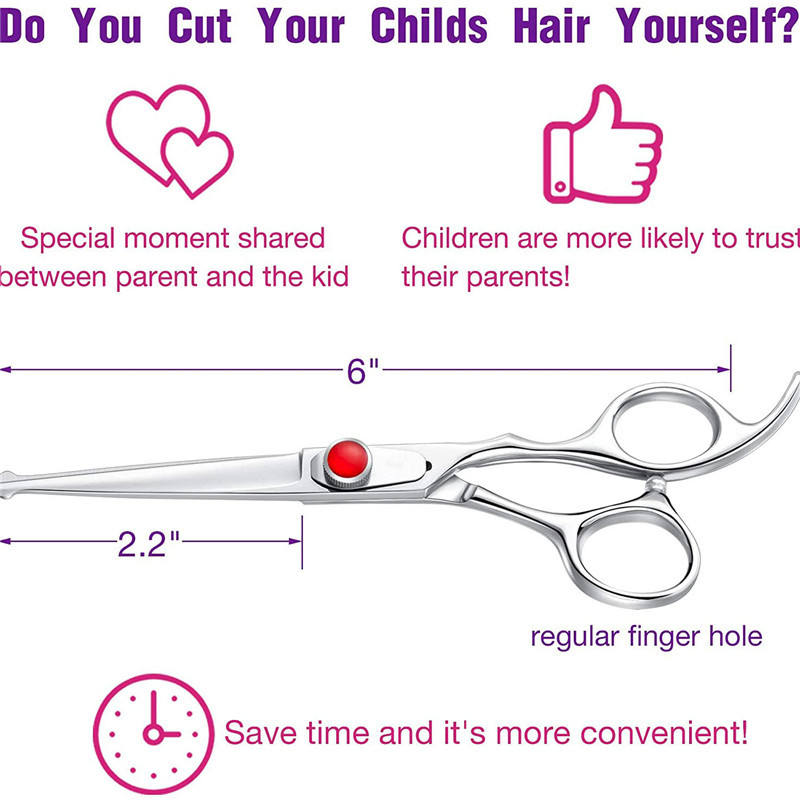 Do You Cut Your Childs Hair Yourself?

Special moment shared between parent and the kid

Children are more likely to trust their parents!

6"

2.2"

regular finger hole

Save time and it's more convenient!